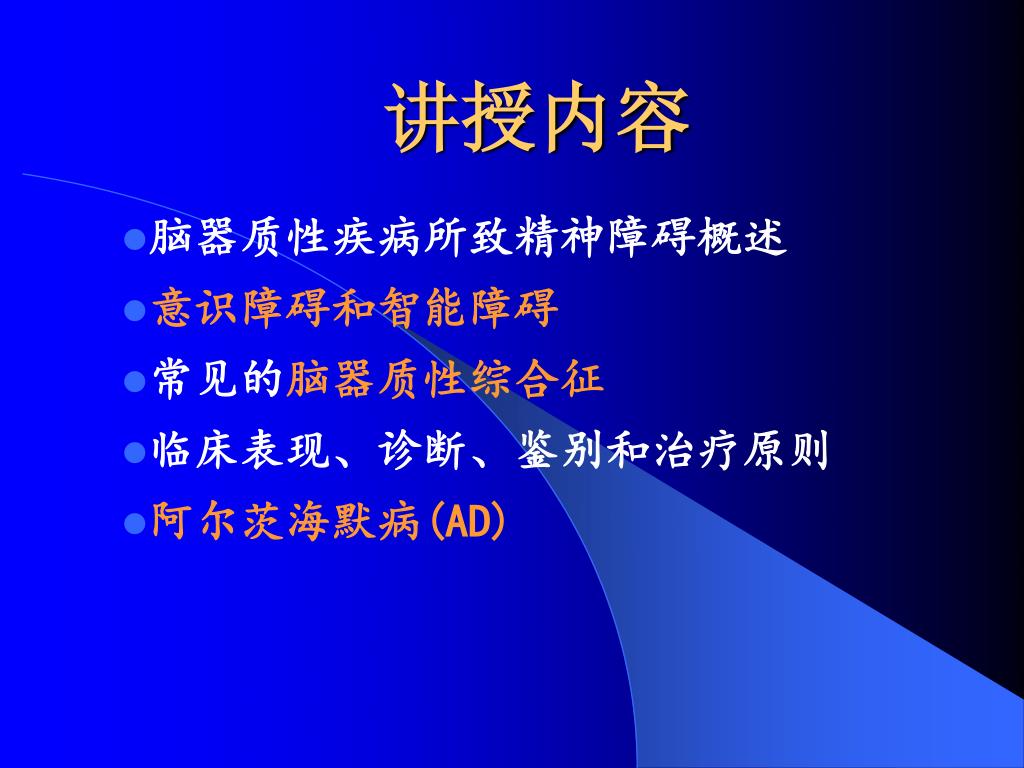 讲授内容

- 脑器质性疾病所致精神障碍概述
- 意识障碍和智能障碍
- 常见的脑器质性综合征
- 临床表现、诊断、鉴别和治疗原则
- 阿尔茨海默病(AD)